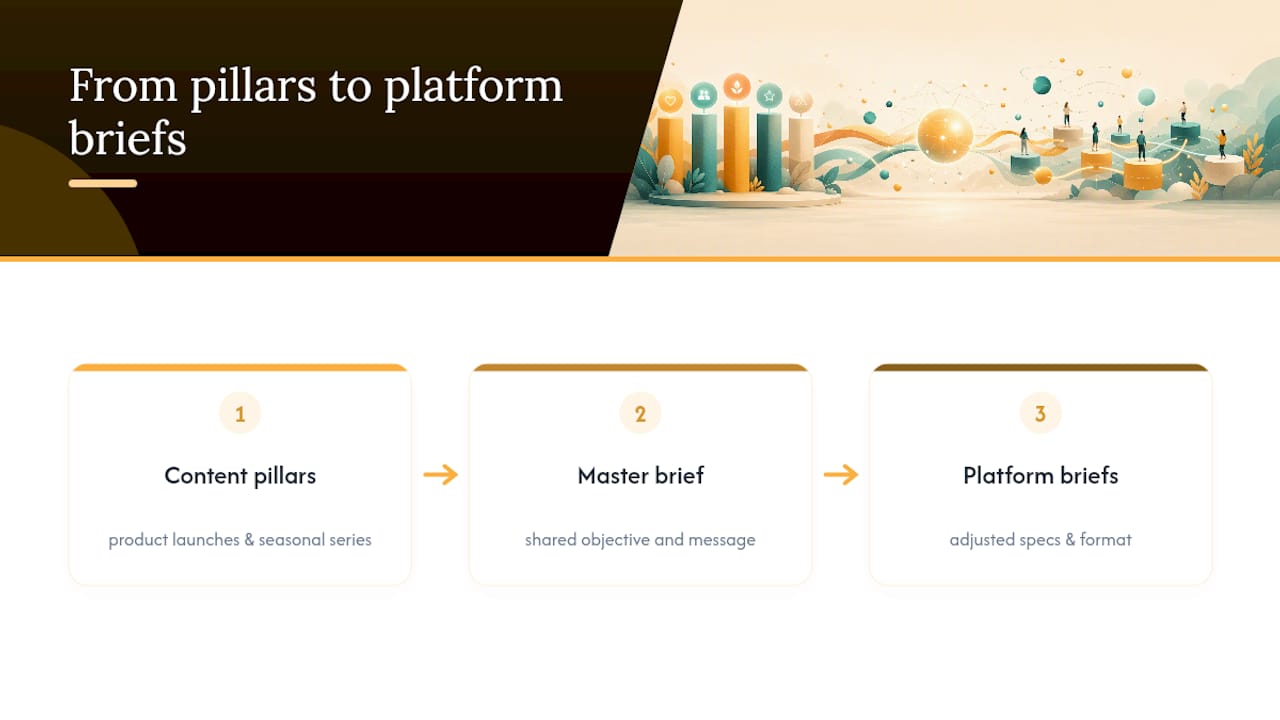 From pillars to platform briefs

1

Content pillars

product launches & seasonal series

2

Master brief

shared objective and message

3

Platform briefs

adjusted specs & format